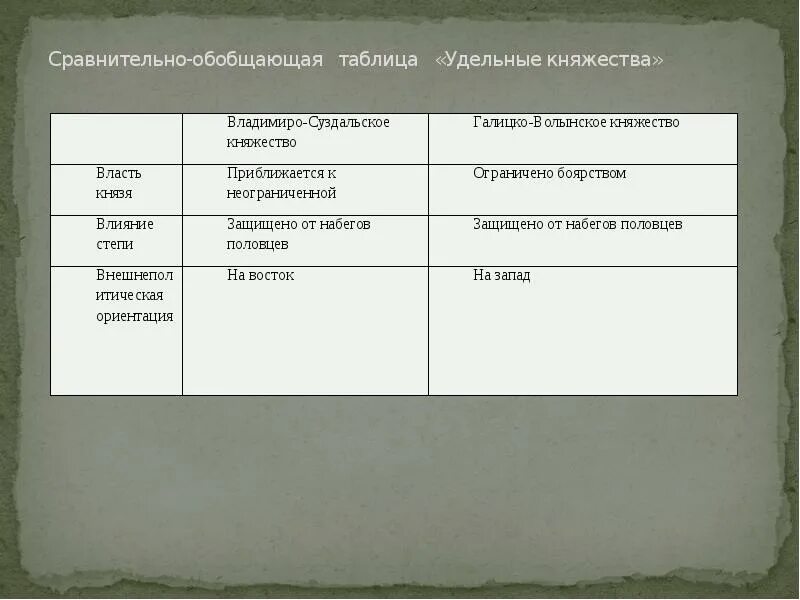 Сравнительно-обобщающая таблица «Удельные княжества»

| | Владимиро-Суздальское княжество | Галицко-Волынское княжество |
|---|---|---|
| Власть князя | Приближается к неограниченной | Ограничено боярством |
| Влияние степи | Защищено от набегов половцев | Защищено от набегов половцев |
| Внешнеполитическая ориентация | На восток | На запад |